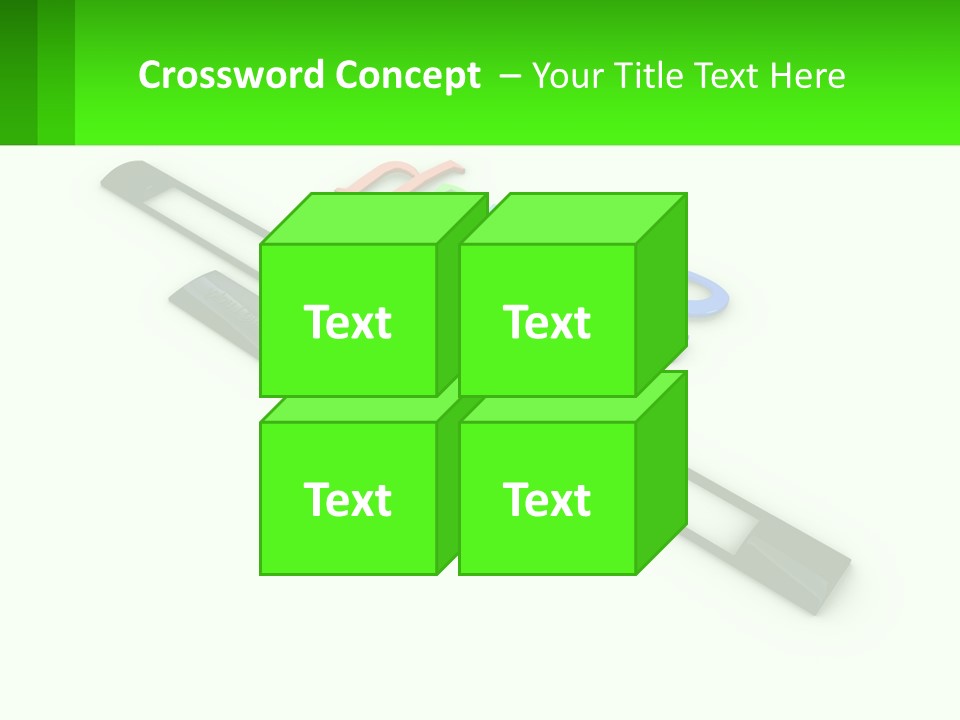 Crossword Concept – Your Title Text Here

Text

Text

Text

Text